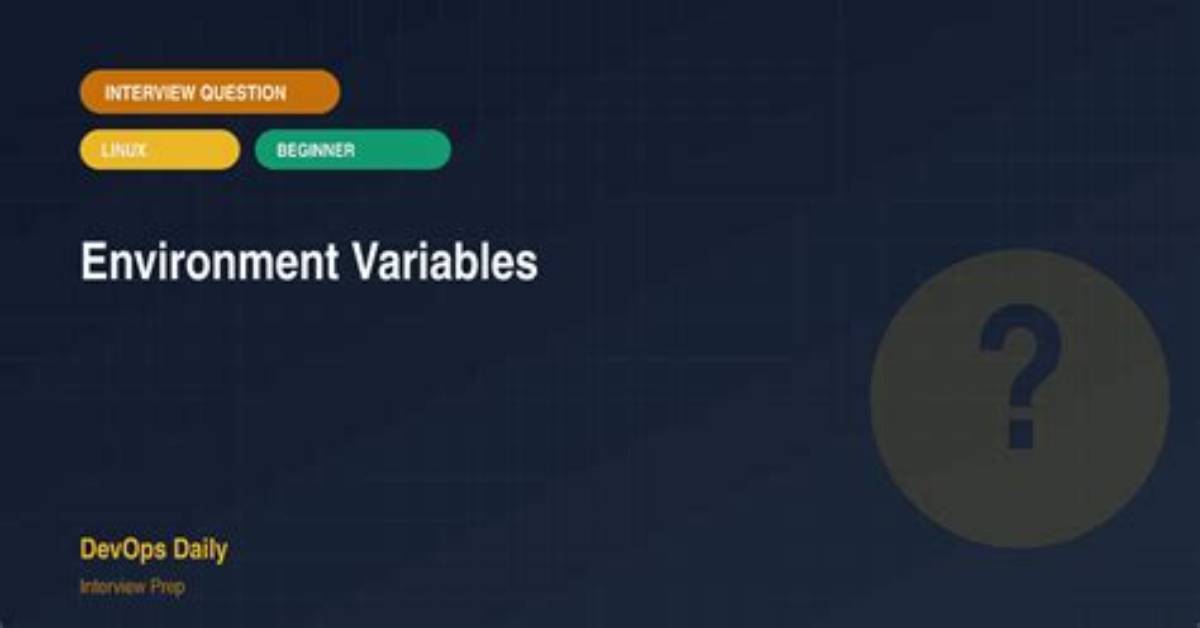 INTERVIEW QUESTION

LINUX

BEGINNER

Environment Variables

?

DevOps Daily

Interview Prep